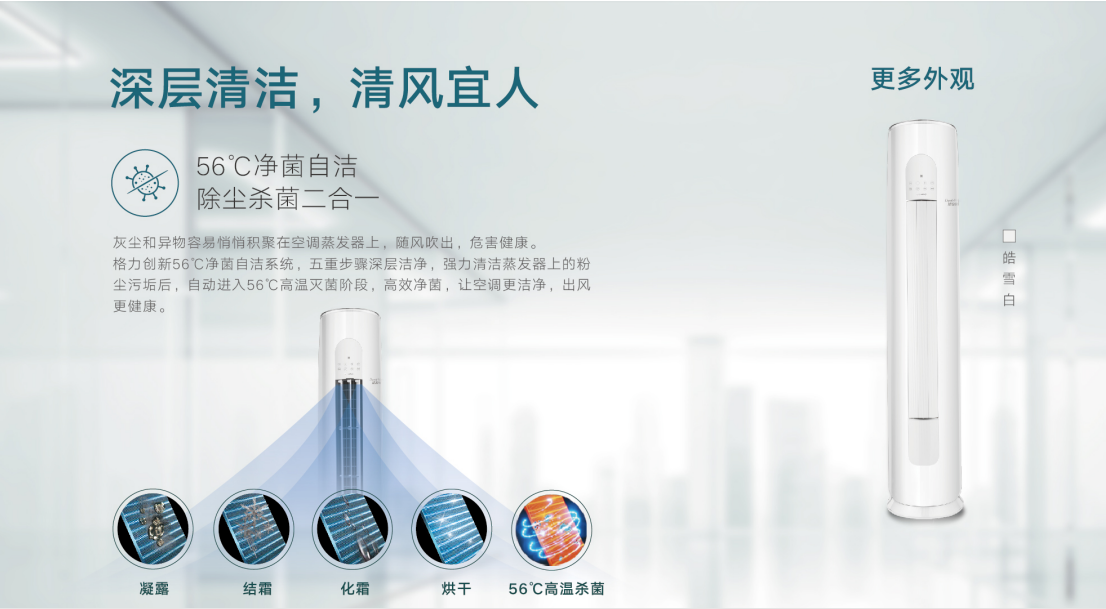 深层清洁，清风宜人

56℃净菌自洁
除尘杀菌二合一

灰尘和异物容易悄悄积聚在空调蒸发器上，随风吹出，危害健康。
格力创新56℃净菌自洁系统，五重步骤深层洁净，强力清洁蒸发器上的粉尘污垢后，自动进入56℃高温灭菌阶段，高效净菌，让空调更洁净，出风更健康。

凝露　结霜　化霜　烘干　56℃高温杀菌

更多外观

皓雪白